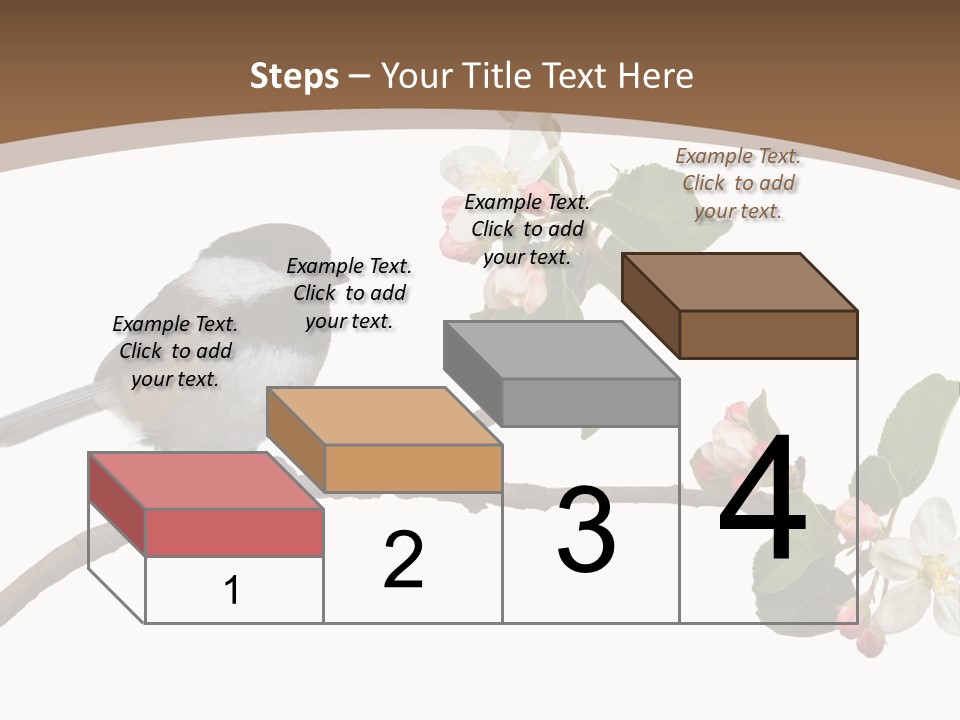 Steps – Your Title Text Here

Example Text. Click to add your text.

Example Text. Click to add your text.

Example Text. Click to add your text.

Example Text. Click to add your text.

1

2

3

4